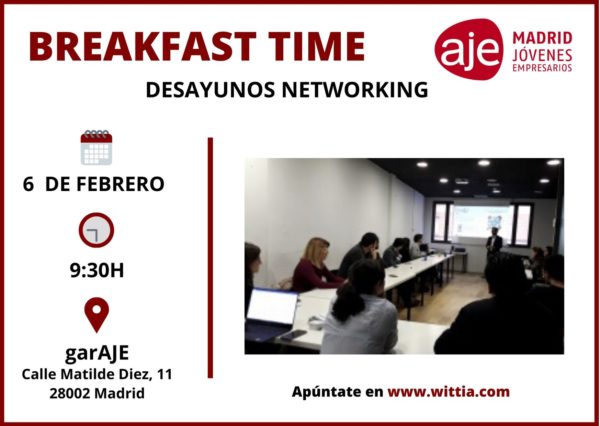 BREAKFAST TIME

aje MADRID JÓVENES EMPRESARIOS

DESAYUNOS NETWORKING

6 DE FEBRERO

9:30H

garAJE
Calle Matilde Diez, 11
28002 Madrid

Apúntate en www.wittia.com